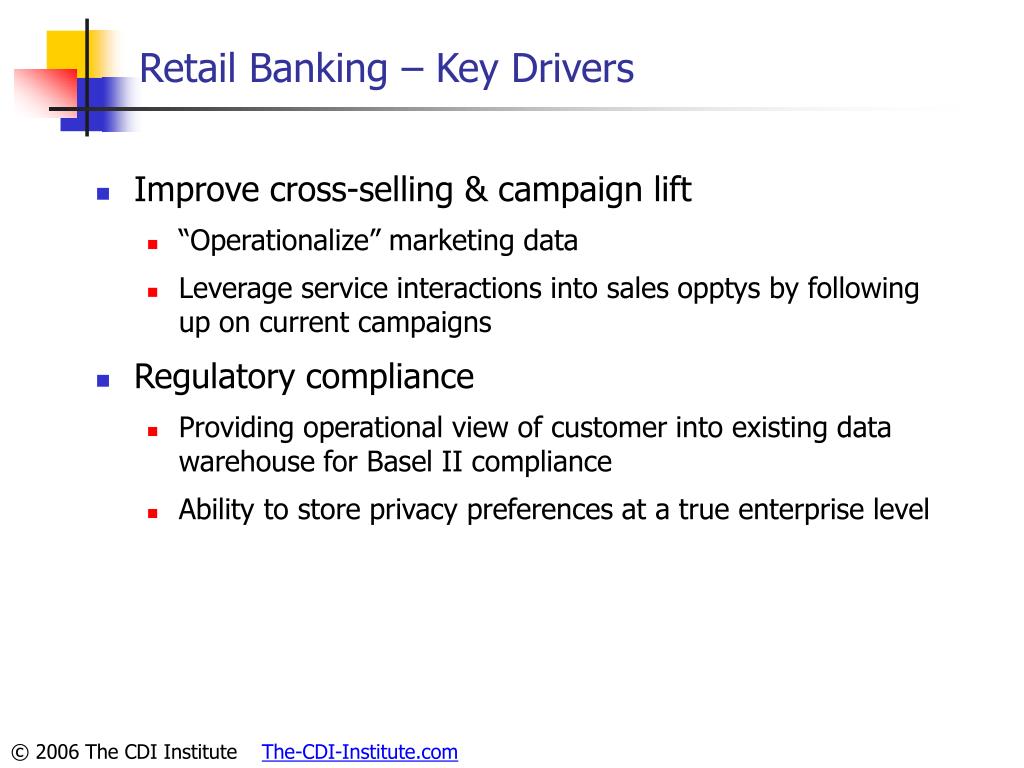 Retail Banking – Key Drivers

- Improve cross-selling & campaign lift
  - “Operationalize” marketing data
  - Leverage service interactions into sales opptys by following up on current campaigns
- Regulatory compliance
  - Providing operational view of customer into existing data warehouse for Basel II compliance
  - Ability to store privacy preferences at a true enterprise level

© 2006 The CDI Institute The-CDI-Institute.com